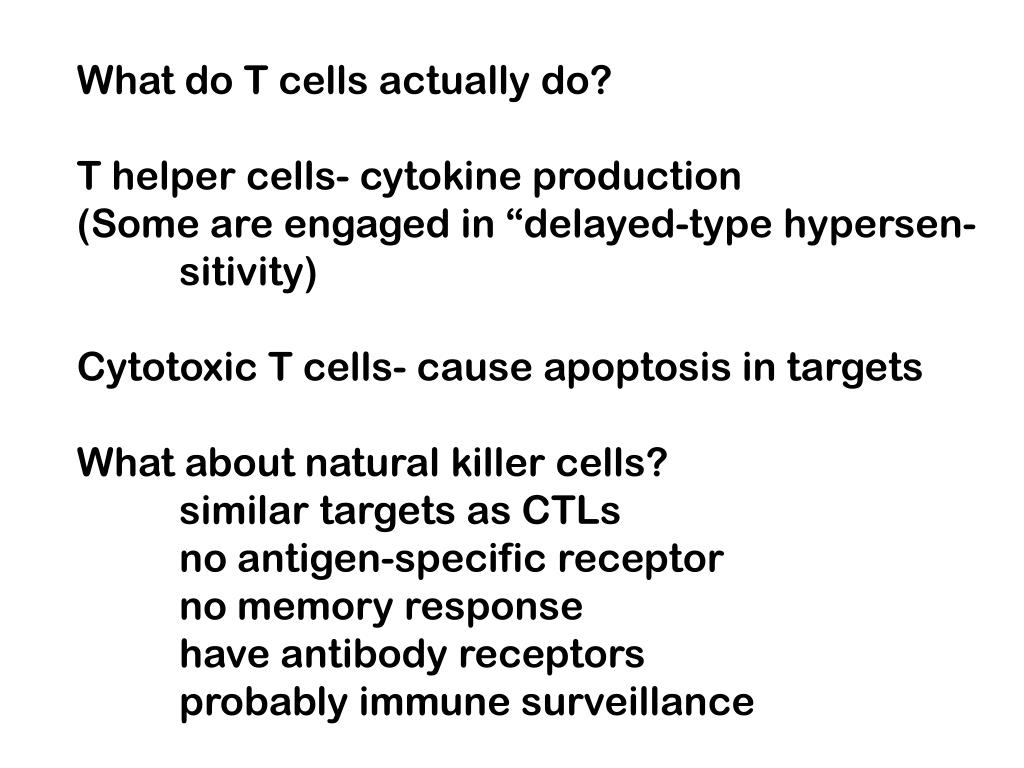 What do T cells actually do?

T helper cells- cytokine production
(Some are engaged in “delayed-type hypersensitivity)

Cytotoxic T cells- cause apoptosis in targets

What about natural killer cells?
similar targets as CTLs
no antigen-specific receptor
no memory response
have antibody receptors
probably immune surveillance